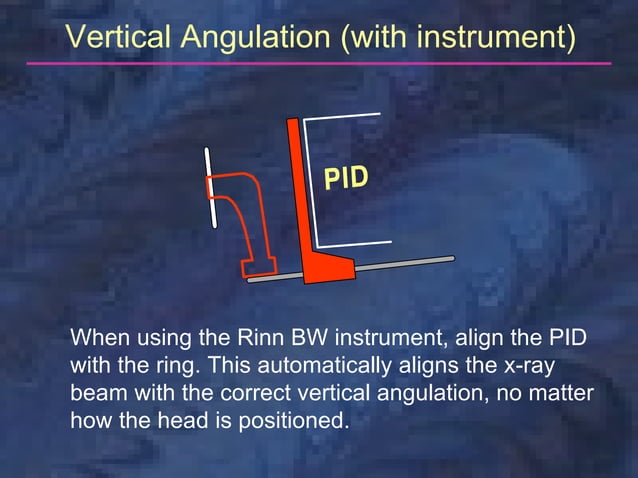 Vertical Angulation (with instrument)

PID

When using the Rinn BW instrument, align the PID with the ring. This automatically aligns the x-ray beam with the correct vertical angulation, no matter how the head is positioned.